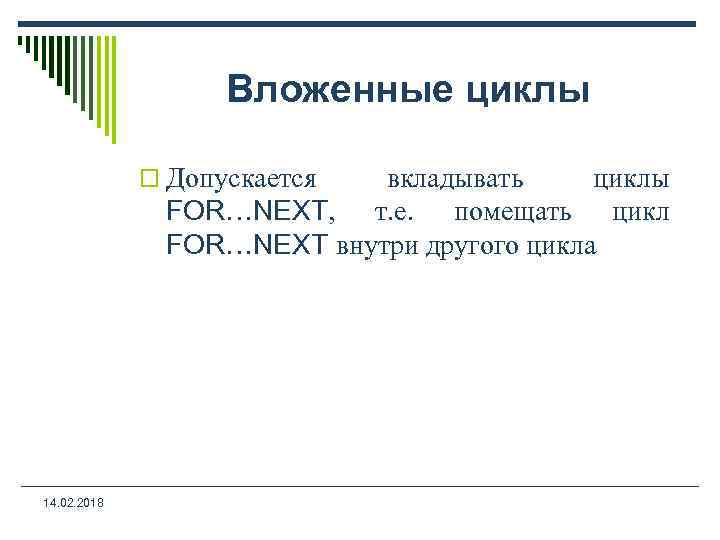 Вложенные циклы

Допускается вкладывать циклы FOR…NEXT, т.е. помещать цикл FOR…NEXT внутри другого цикла

14.02.2018